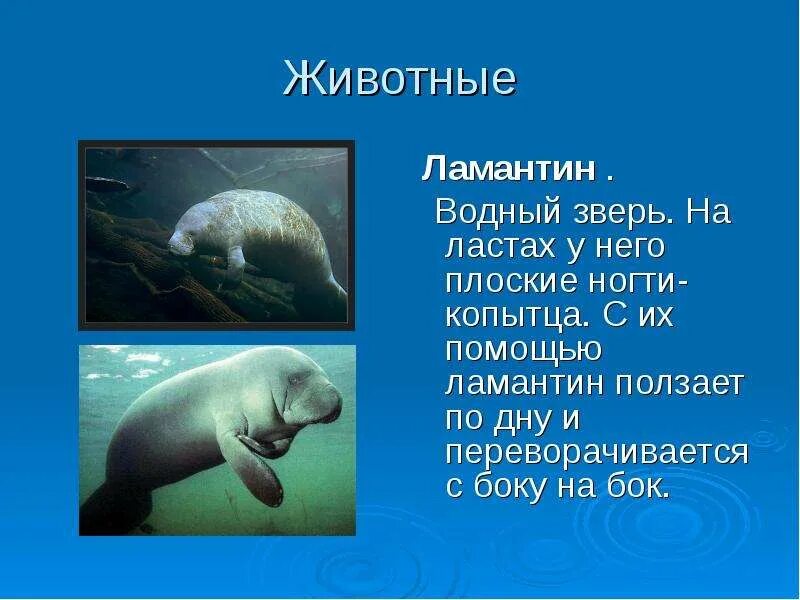 Животные

Ламантин .

Водный зверь. На ластах у него плоские ногти-копытца. С их помощью ламантин ползает по дну и переворачивается с боку на бок.